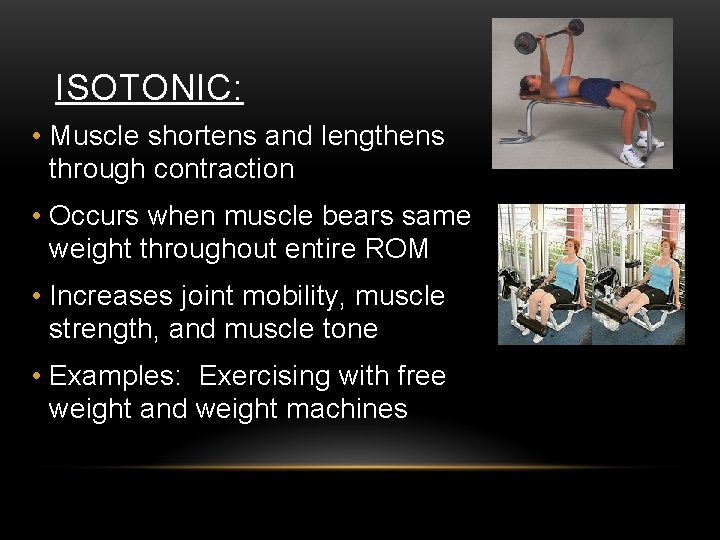 ISOTONIC:

• Muscle shortens and lengthens through contraction

• Occurs when muscle bears same weight throughout entire ROM

• Increases joint mobility, muscle strength, and muscle tone

• Examples: Exercising with free weight and weight machines